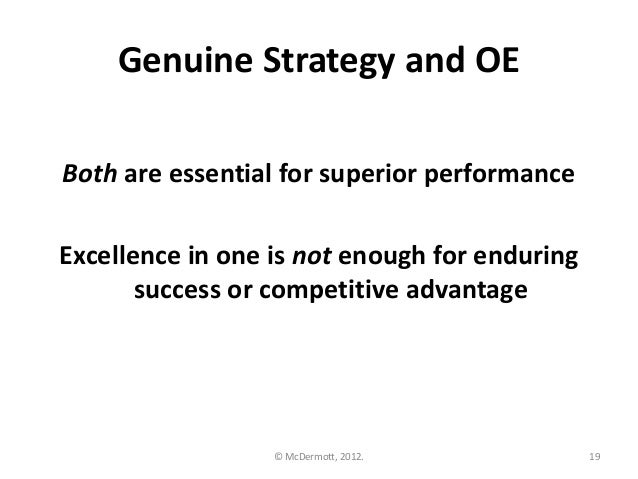 Genuine Strategy and OE

Both are essential for superior performance

Excellence in one is not enough for enduring success or competitive advantage

© McDermott, 2012.

19